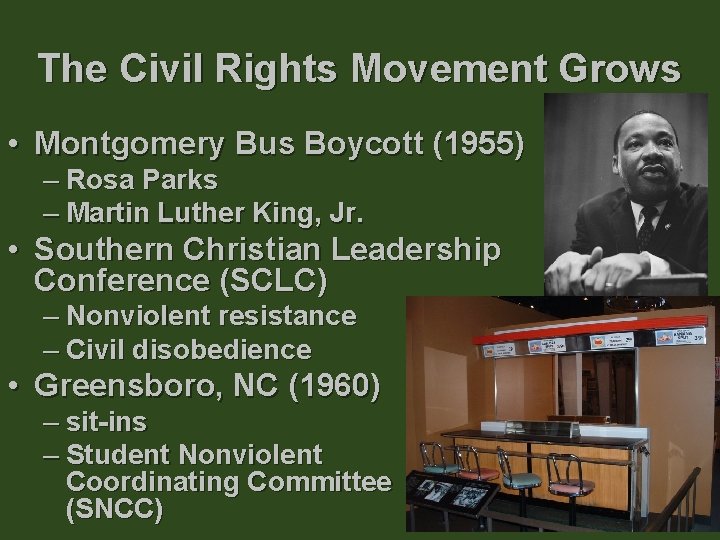 The Civil Rights Movement Grows

• Montgomery Bus Boycott (1955)
 – Rosa Parks
 – Martin Luther King, Jr.
• Southern Christian Leadership Conference (SCLC)
 – Nonviolent resistance
 – Civil disobedience
• Greensboro, NC (1960)
 – sit-ins
 – Student Nonviolent Coordinating Committee (SNCC)